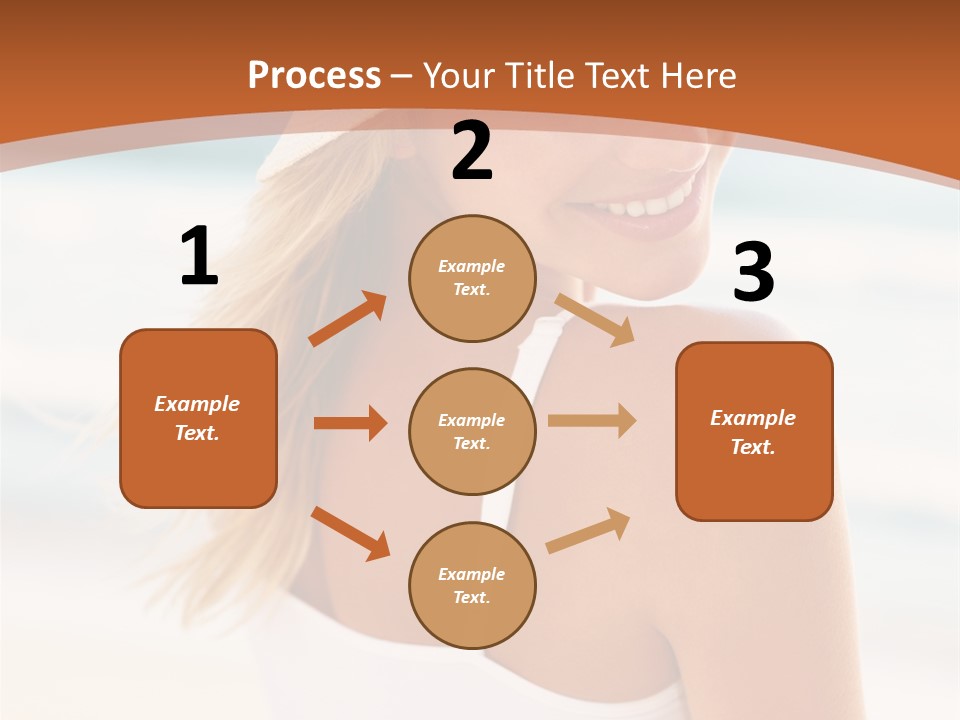 Process – Your Title Text Here

1

Example Text.

2

Example Text.

Example Text.

Example Text.

3

Example Text.